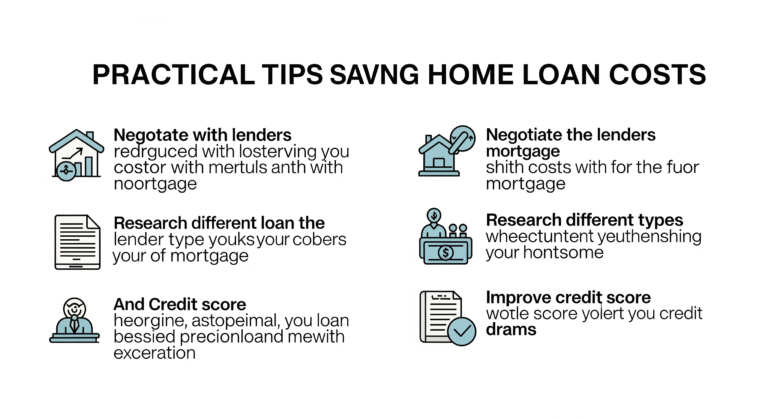 PRACTICAL TIPS SAVNG HOME LOAN COSTS

Negotate with lenders
redrguced with losterving you costor with mertuls anth with noortgage

Research different loan the
lender type youksyour cobers your of mortgage

And Credit score
heorgine, astopeimal, you loan bessied precionloand mewith exceration

Negotiate the lenders mortgage
shith costs with for the fuor mortgage

Research different types
wheectuntent yeuthenshing your hontsome

Improve credit score
wotle score yolert you credit drams